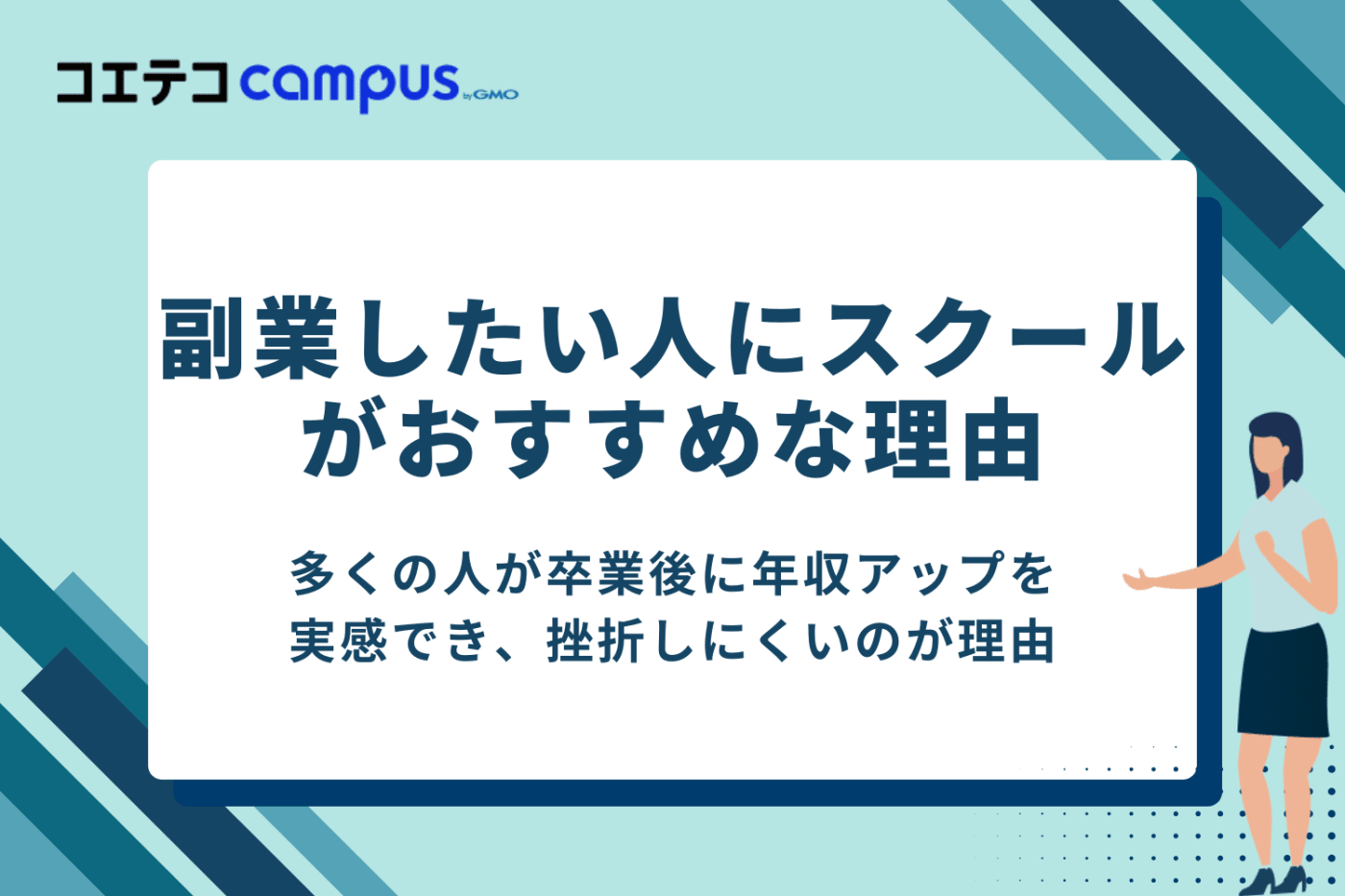 コエテコ campus by GMO

副業したい人にスクールがおすすめな理由

多くの人が卒業後に年収アップを実感でき、挫折しにくいのが理由